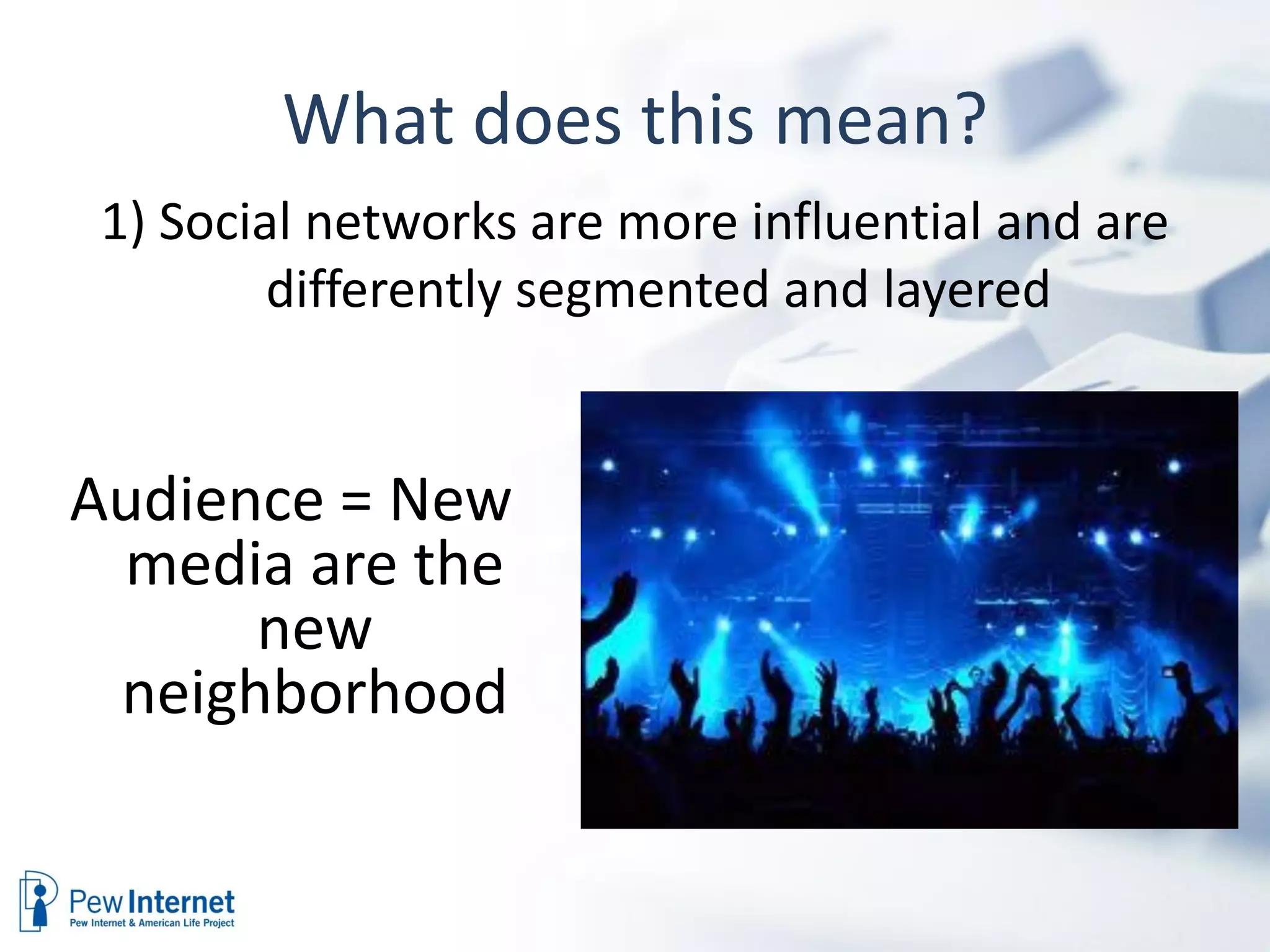 What does this mean?

1) Social networks are more influential and are differently segmented and layered

Audience = New media are the new neighborhood

Pew Internet
Pew Internet & American Life Project